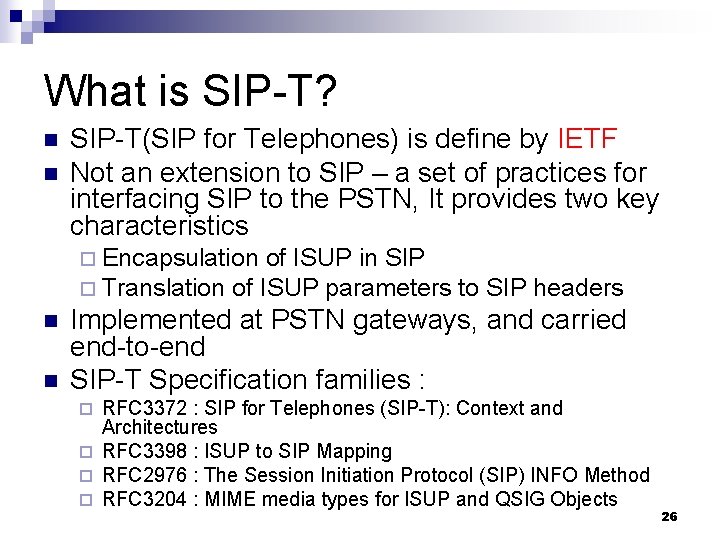 What is SIP-T?

- SIP-T(SIP for Telephones) is define by IETF
- Not an extension to SIP – a set of practices for interfacing SIP to the PSTN, It provides two key characteristics
  - Encapsulation of ISUP in SIP
  - Translation of ISUP parameters to SIP headers
- Implemented at PSTN gateways, and carried end-to-end
- SIP-T Specification families :
  - RFC3372 : SIP for Telephones (SIP-T): Context and Architectures
  - RFC3398 : ISUP to SIP Mapping
  - RFC2976 : The Session Initiation Protocol (SIP) INFO Method
  - RFC3204 : MIME media types for ISUP and QSIG Objects

26